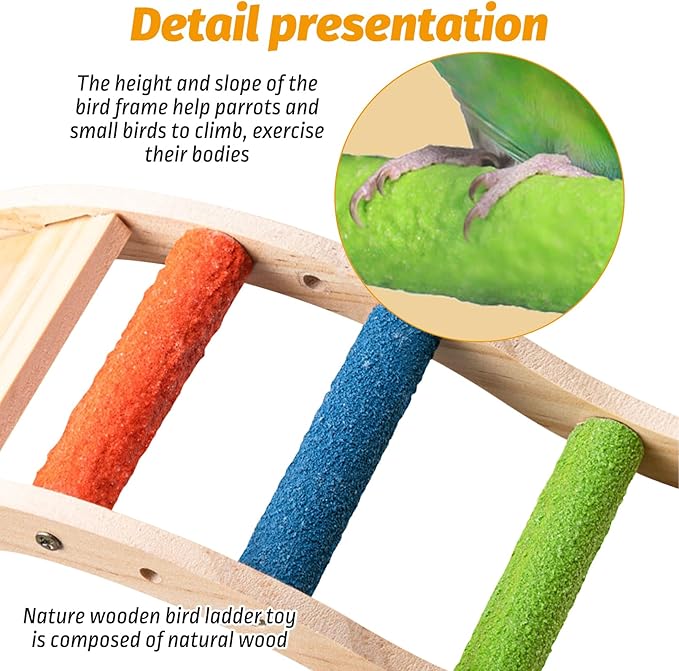 Detail presentation

The height and slope of the bird frame help parrots and small birds to climb, exercise their bodies

Nature wooden bird ladder toy is composed of natural wood